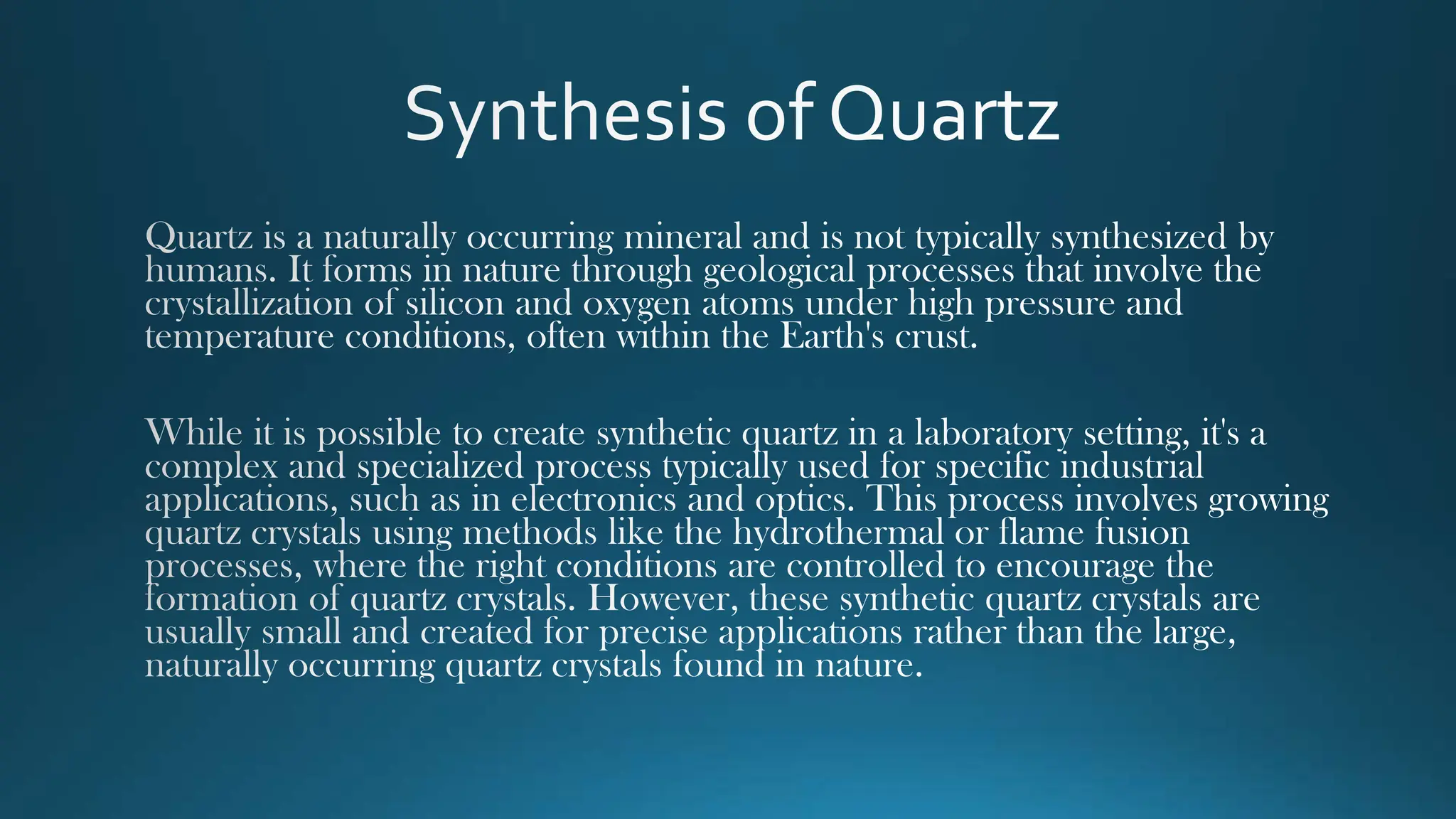 Synthesis of Quartz

Quartz is a naturally occurring mineral and is not typically synthesized by humans. It forms in nature through geological processes that involve the crystallization of silicon and oxygen atoms under high pressure and temperature conditions, often within the Earth's crust.

While it is possible to create synthetic quartz in a laboratory setting, it's a complex and specialized process typically used for specific industrial applications, such as in electronics and optics. This process involves growing quartz crystals using methods like the hydrothermal or flame fusion processes, where the right conditions are controlled to encourage the formation of quartz crystals. However, these synthetic quartz crystals are usually small and created for precise applications rather than the large, naturally occurring quartz crystals found in nature.